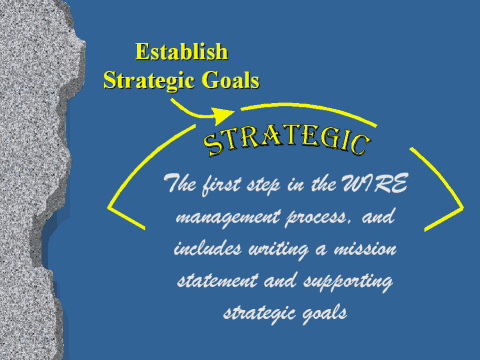 Establish Strategic Goals

STRATEGIC

The first step in the WIRE management process, and includes writing a mission statement and supporting strategic goals